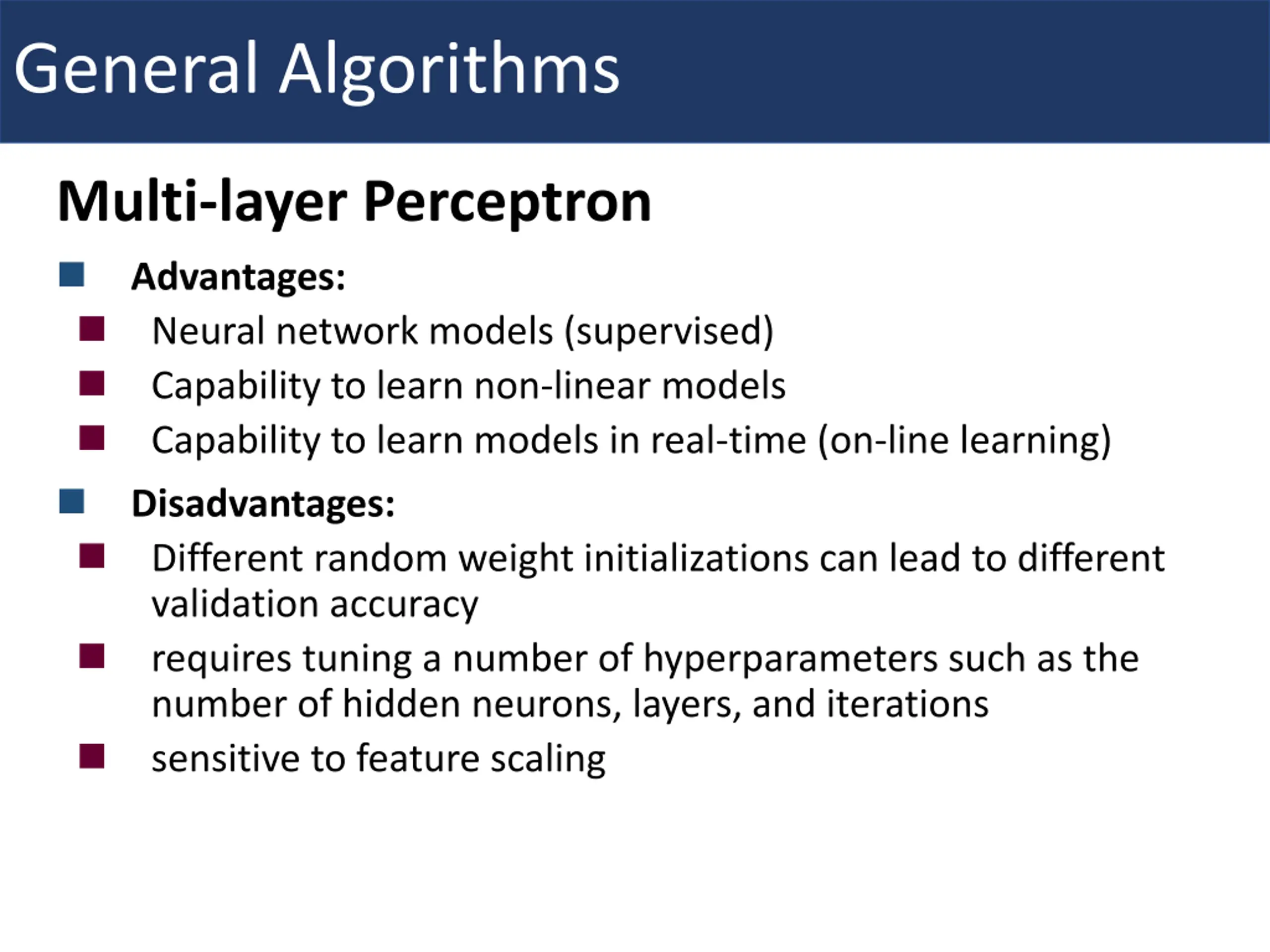 General Algorithms

Multi-layer Perceptron

Advantages:
Neural network models (supervised)
Capability to learn non-linear models
Capability to learn models in real-time (on-line learning)

Disadvantages:
Different random weight initializations can lead to different validation accuracy
requires tuning a number of hyperparameters such as the number of hidden neurons, layers, and iterations
sensitive to feature scaling